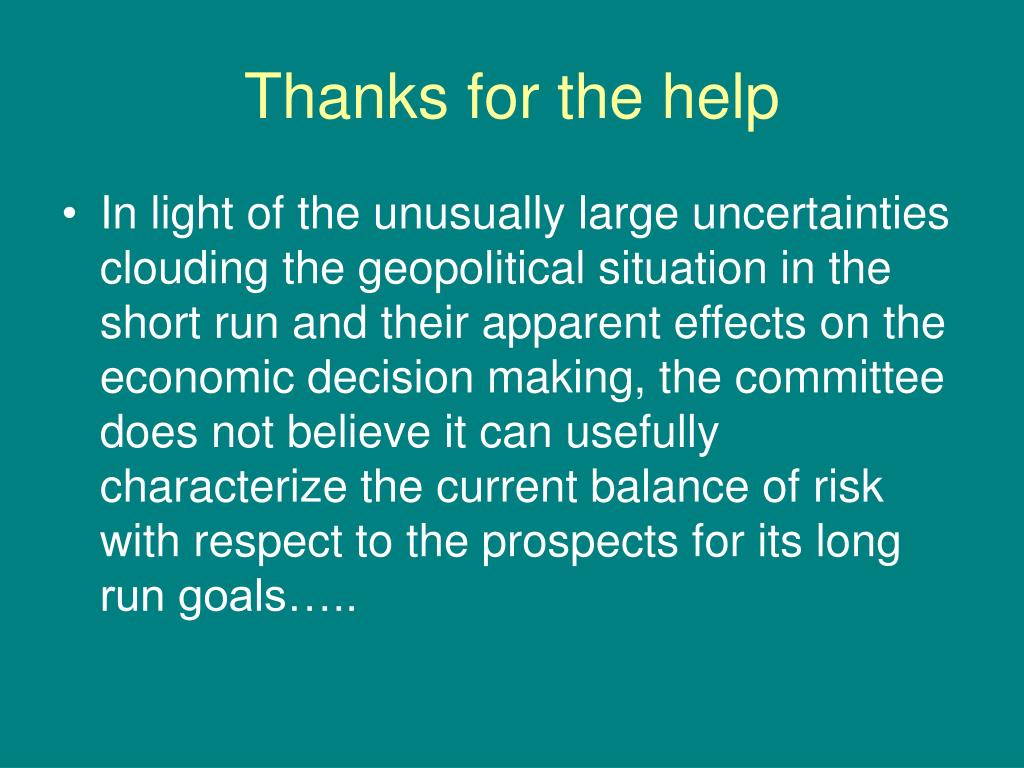 Thanks for the help

• In light of the unusually large uncertainties clouding the geopolitical situation in the short run and their apparent effects on the economic decision making, the committee does not believe it can usefully characterize the current balance of risk with respect to the prospects for its long run goals…..